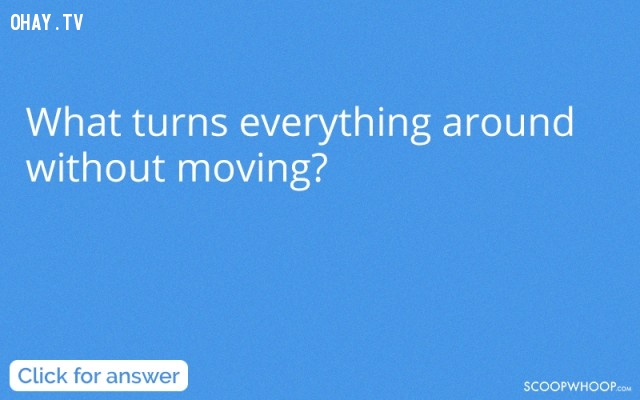 OHAY.TV

What turns everything around without moving?

Click for answer

SCOOPWHOOP.com